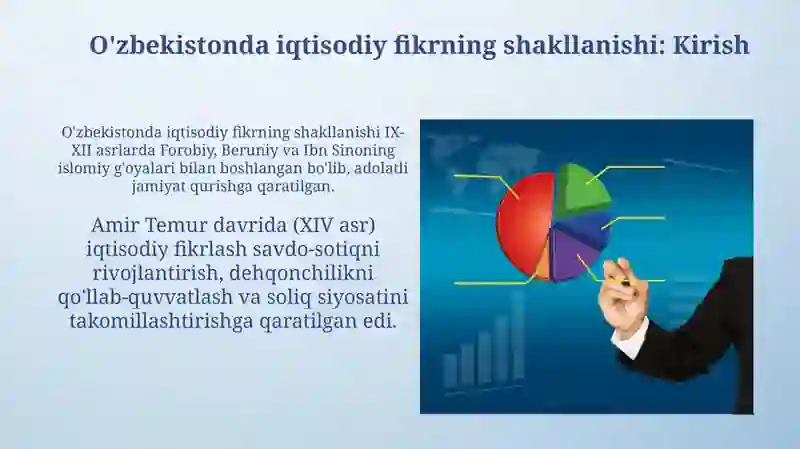 O'zbekistonda iqtisodiy fikrning shakllanishi: Kirish

O'zbekistonda iqtisodiy fikrning shakllanishi IX-XII asrlarda Forobiy, Beruniy va Ibn Sinoning islomiy g'oyalari bilan boshlangan bo'lib, adolatli jamiyat qurishga qaratilgan.

Amir Temur davrida (XIV asr) iqtisodiy fikrlash savdo-sotiqni rivojlantirish, dehqonchilikni qo'llab-quvvatlash va soliq siyosatini takomillashtirishga qaratilgan edi.